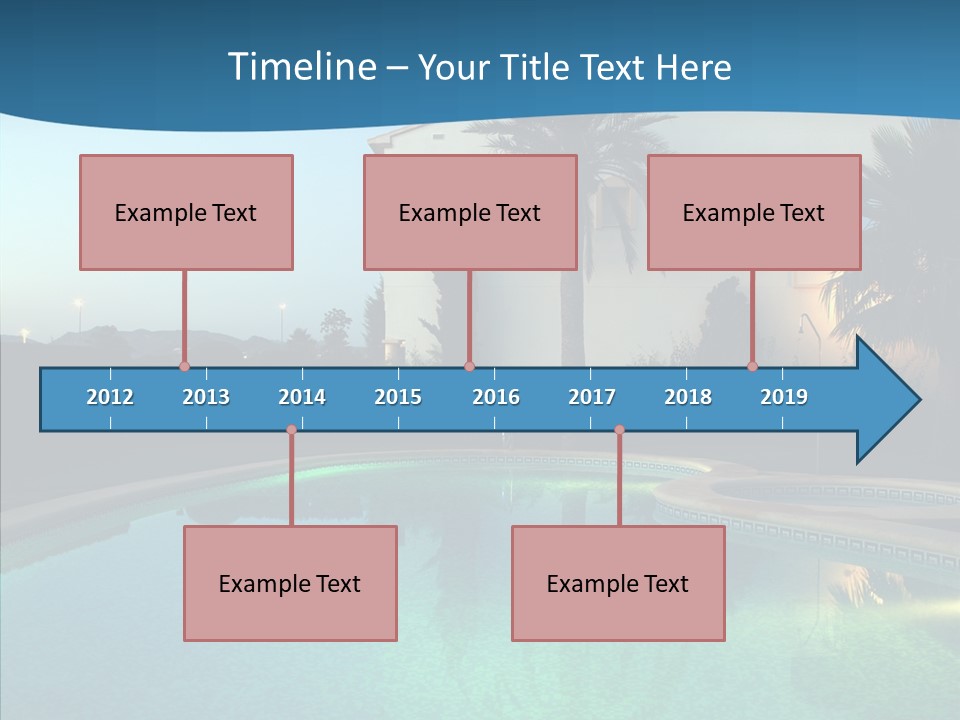 Timeline – Your Title Text Here

Example Text

Example Text

Example Text

2012 2013 2014 2015 2016 2017 2018 2019

Example Text

Example Text